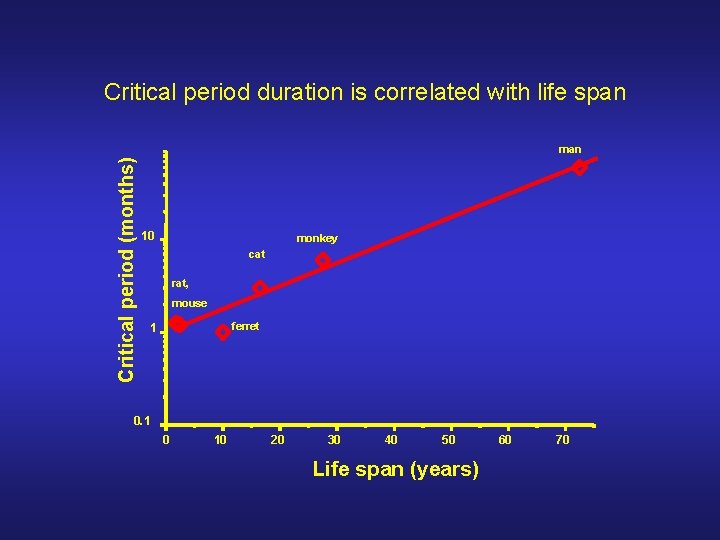 Critical period duration is correlated with life span

Critical period (months)

10

1

0.1

man

monkey

cat

rat,

mouse

ferret

0 10 20 30 40 50 60 70

Life span (years)